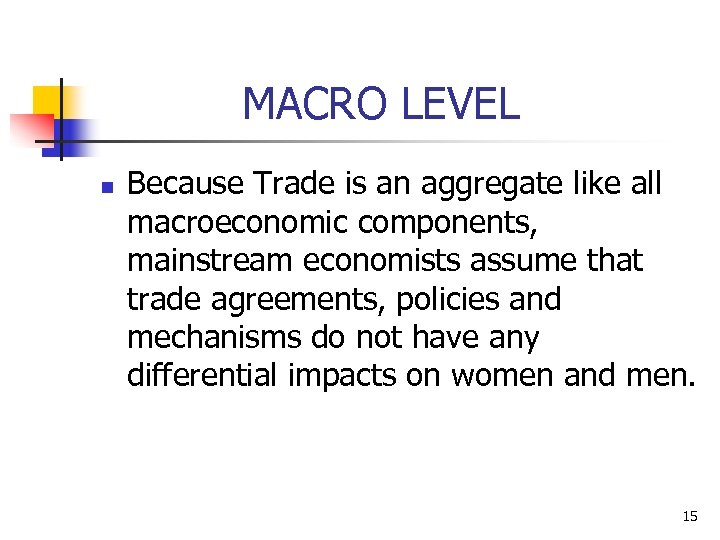 MACRO LEVEL

- Because Trade is an aggregate like all macroeconomic components, mainstream economists assume that trade agreements, policies and mechanisms do not have any differential impacts on women and men.

15